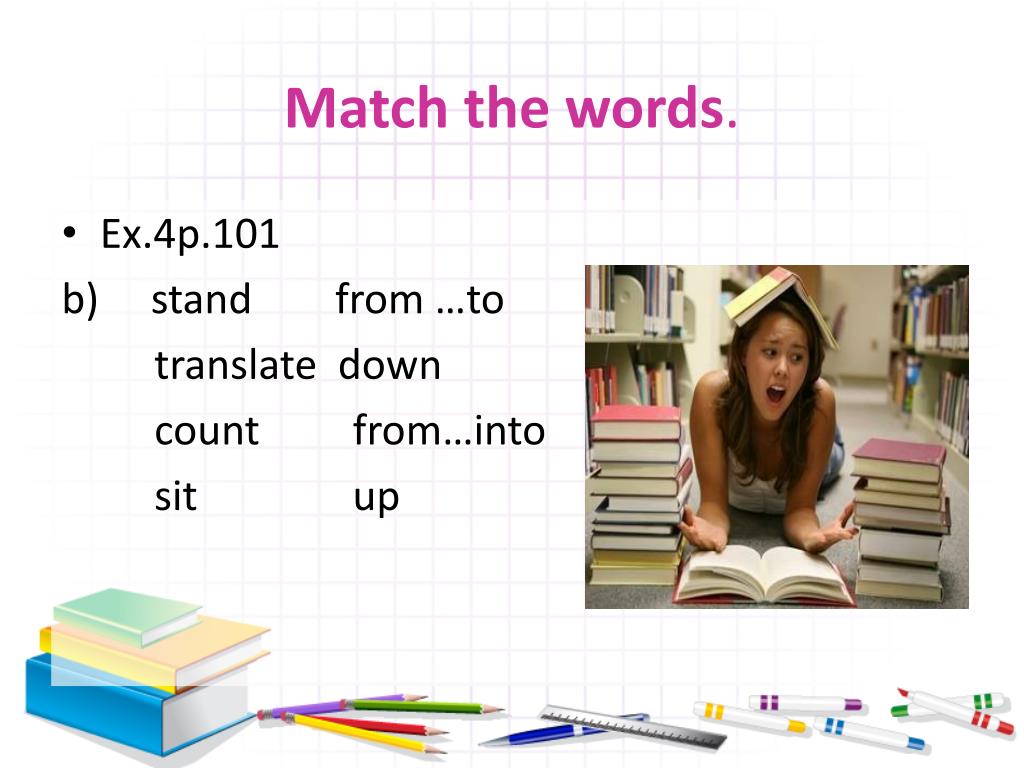 Match the words.

• Ex.4p.101

b) stand from …to
translate down
count from…into
sit up